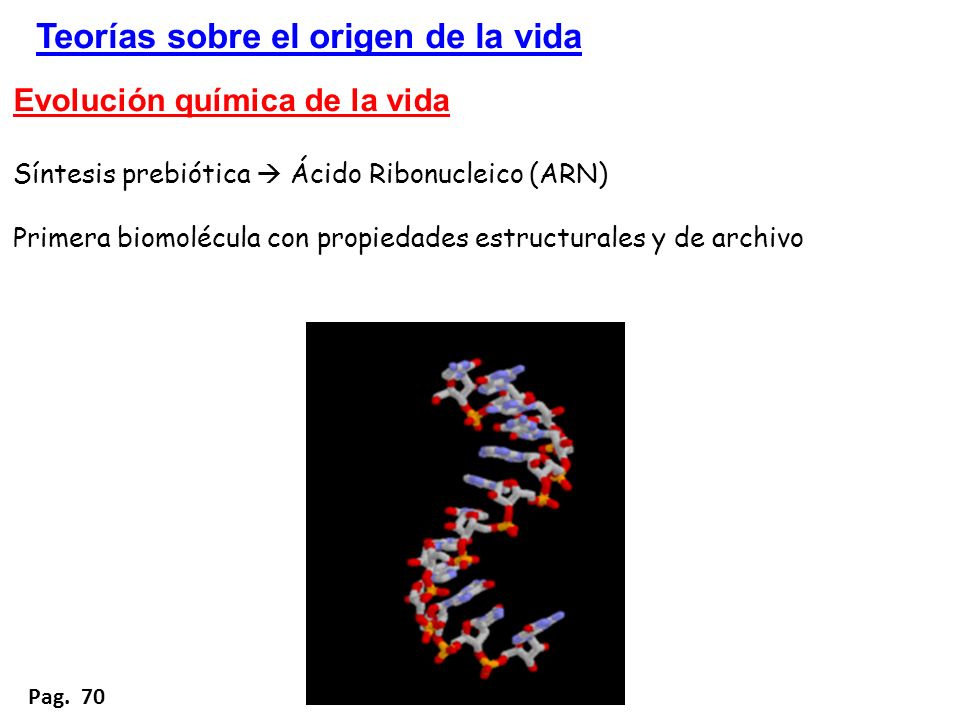 Teorías sobre el origen de la vida

Evolución química de la vida

Síntesis prebiótica → Ácido Ribonucleico (ARN)

Primera biomolécula con propiedades estructurales y de archivo

Pag. 70